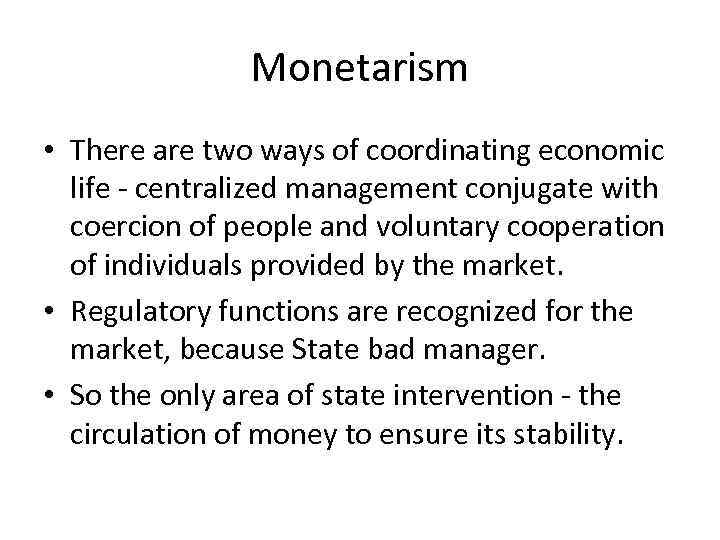 Monetarism

• There are two ways of coordinating economic life - centralized management conjugate with coercion of people and voluntary cooperation of individuals provided by the market.
• Regulatory functions are recognized for the market, because State bad manager.
• So the only area of state intervention - the circulation of money to ensure its stability.